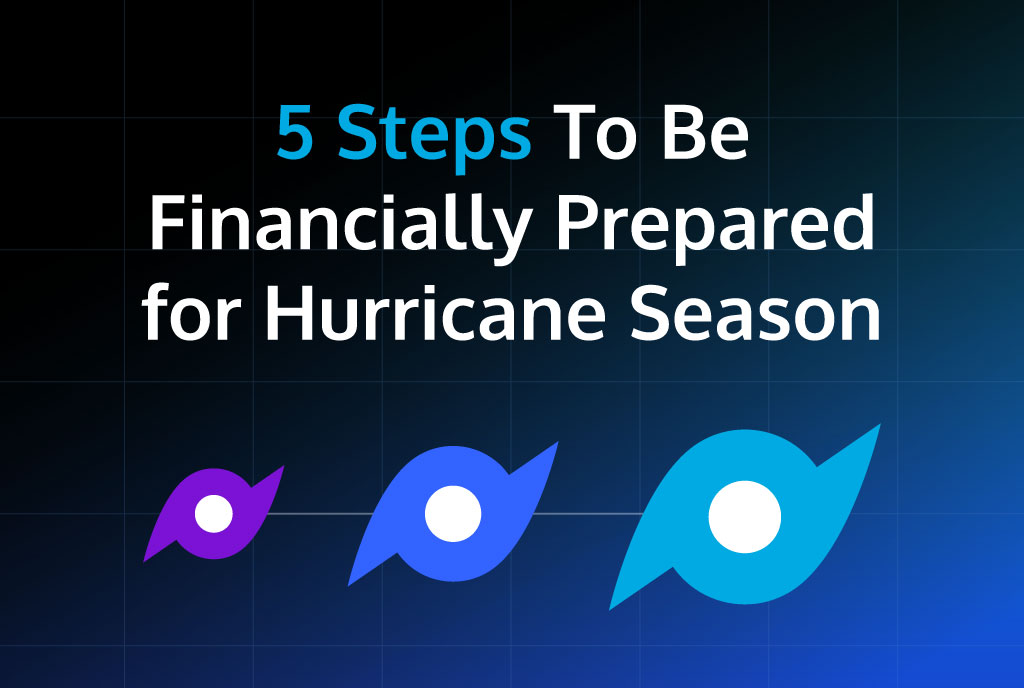 5 Steps To Be Financially Prepared for Hurricane Season